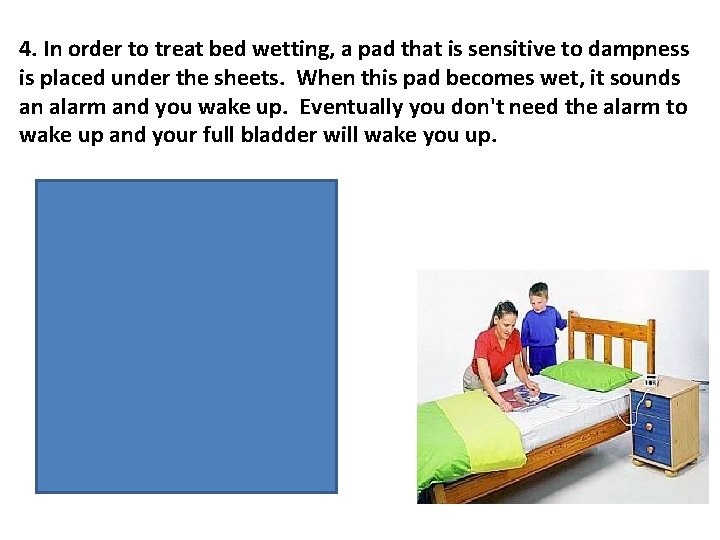 4. In order to treat bed wetting, a pad that is sensitive to dampness is placed under the sheets. When this pad becomes wet, it sounds an alarm and you wake up. Eventually you don't need the alarm to wake up and your full bladder will wake you up.